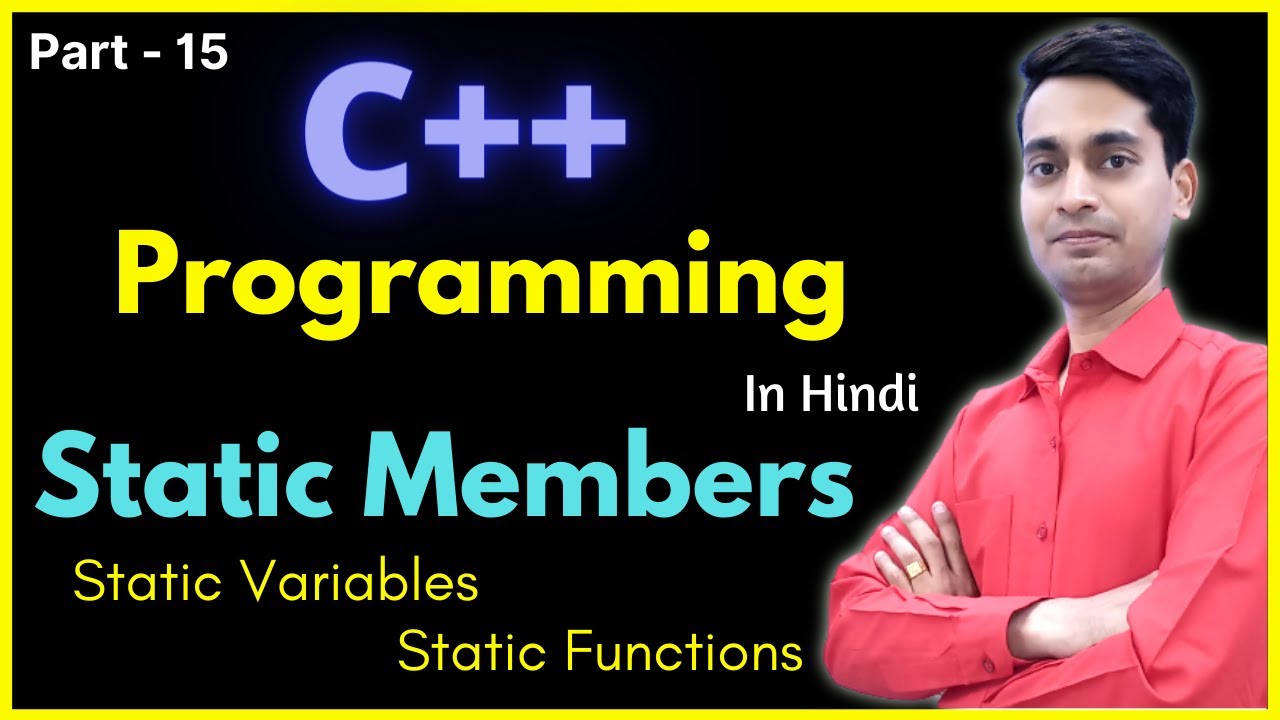 Part - 15

C++

Programming

In Hindi

Static Members

Static Variables

Static Functions